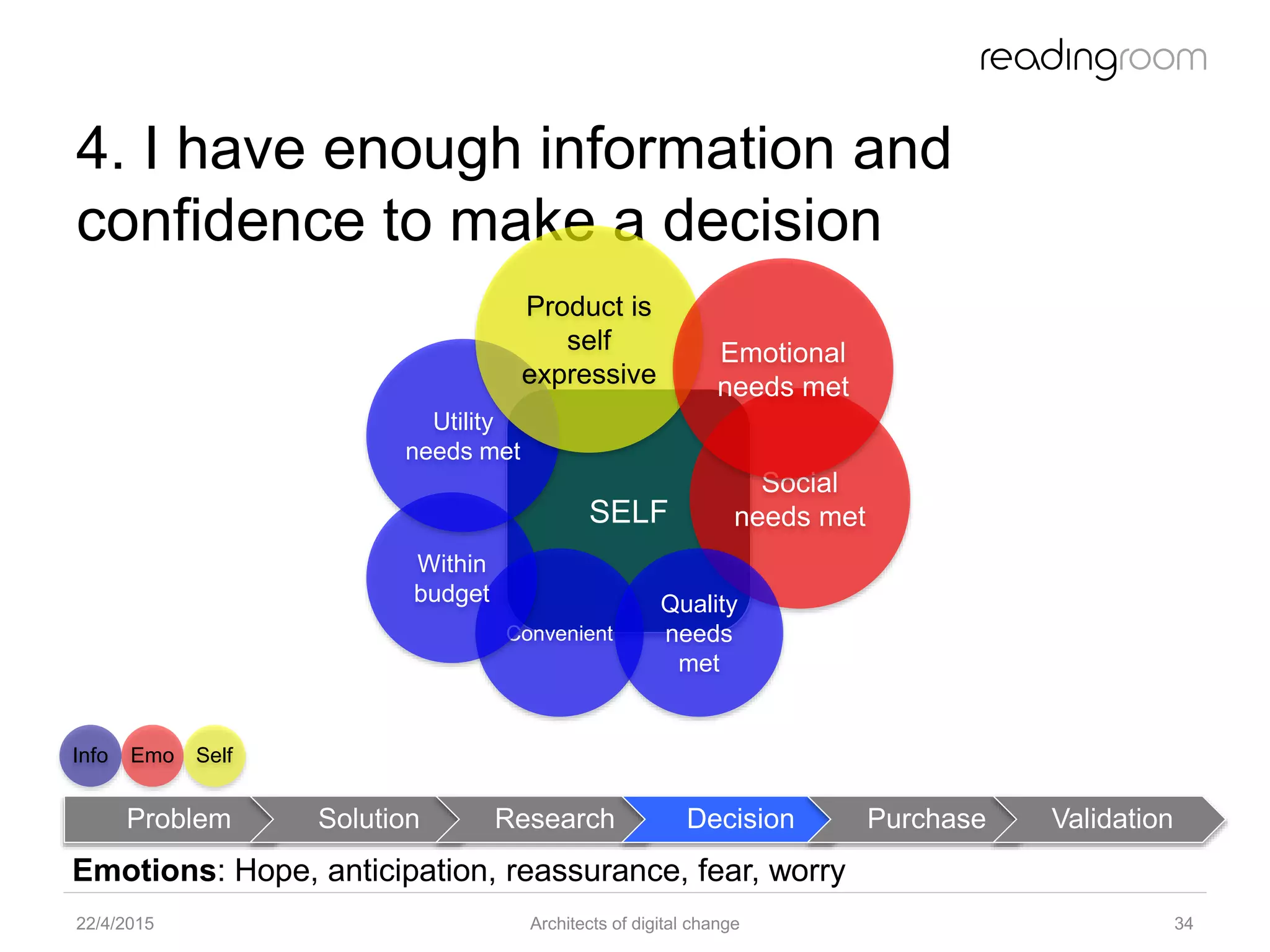 readingroom

4. I have enough information and confidence to make a decision

Product is self expressive

Emotional needs met

Utility needs met

SELF

Social needs met

Within budget

Convenient

Quality needs met

Info Emo Self

Problem Solution Research Decision Purchase Validation

**Emotions**: Hope, anticipation, reassurance, fear, worry

22/4/2015 Architects of digital change 34